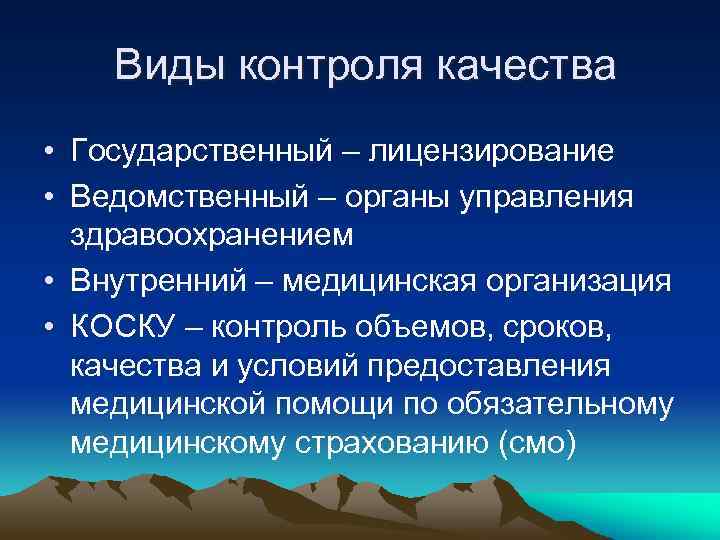 Виды контроля качества

• Государственный – лицензирование
• Ведомственный – органы управления здравоохранением
• Внутренний – медицинская организация
• КОСКУ – контроль объемов, сроков, качества и условий предоставления медицинской помощи по обязательному медицинскому страхованию (смо)